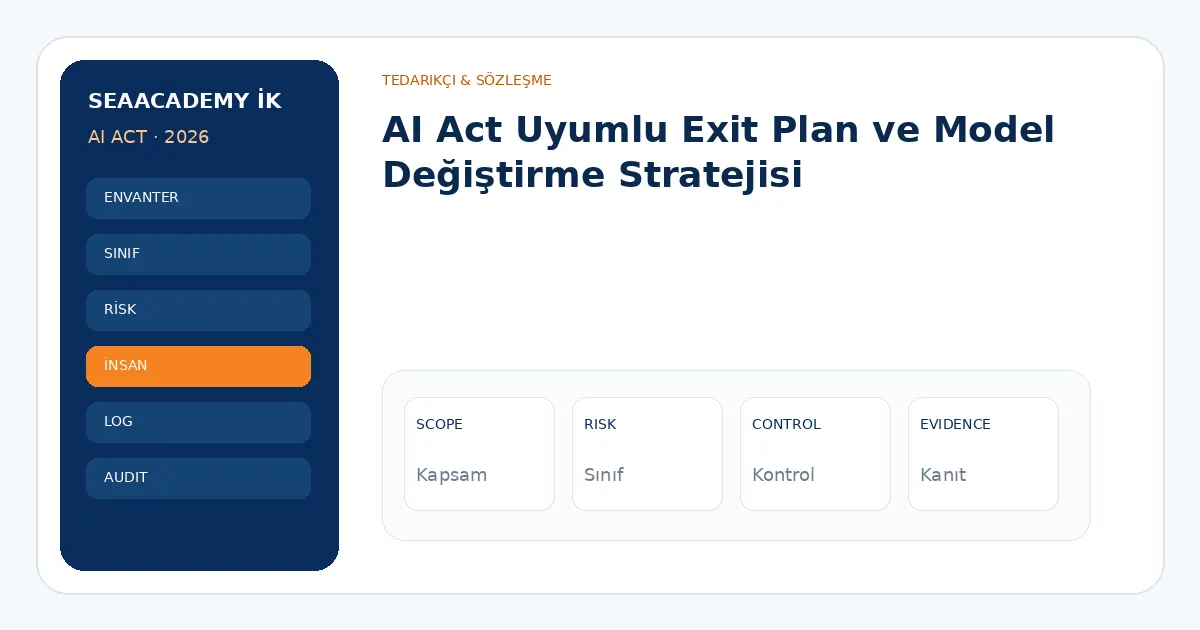 SEAACADEMY İK
AI ACT · 2026

ENVANTER

SINIF

RİSK

İNSAN

LOG

AUDIT

TEDARIKÇI & SÖZLEŞME

AI Act Uyumlu Exit Plan ve Model Değiştirme Stratejisi

SCOPE
Kapsam

RISK
Sınıf

CONTROL
Kontrol

EVIDENCE
Kanıt